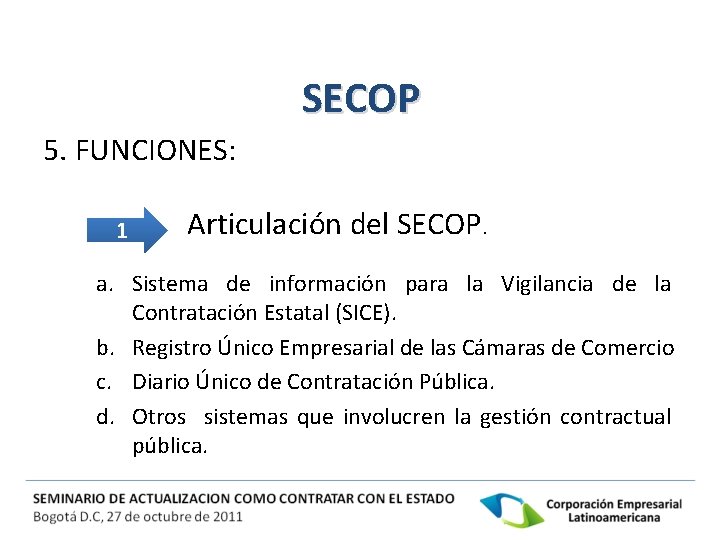 SECOP

5. FUNCIONES:

1

Articulación del SECOP.

a. Sistema de información para la Vigilancia de la Contratación Estatal (SICE).

b. Registro Único Empresarial de las Cámaras de Comercio

c. Diario Único de Contratación Pública.

d. Otros sistemas que involucren la gestión contractual pública.

SEMINARIO DE ACTUALIZACION COMO CONTRATAR CON EL ESTADO
Bogotá D.C, 27 de octubre de 2011

Corporación Empresarial Latinoamericana